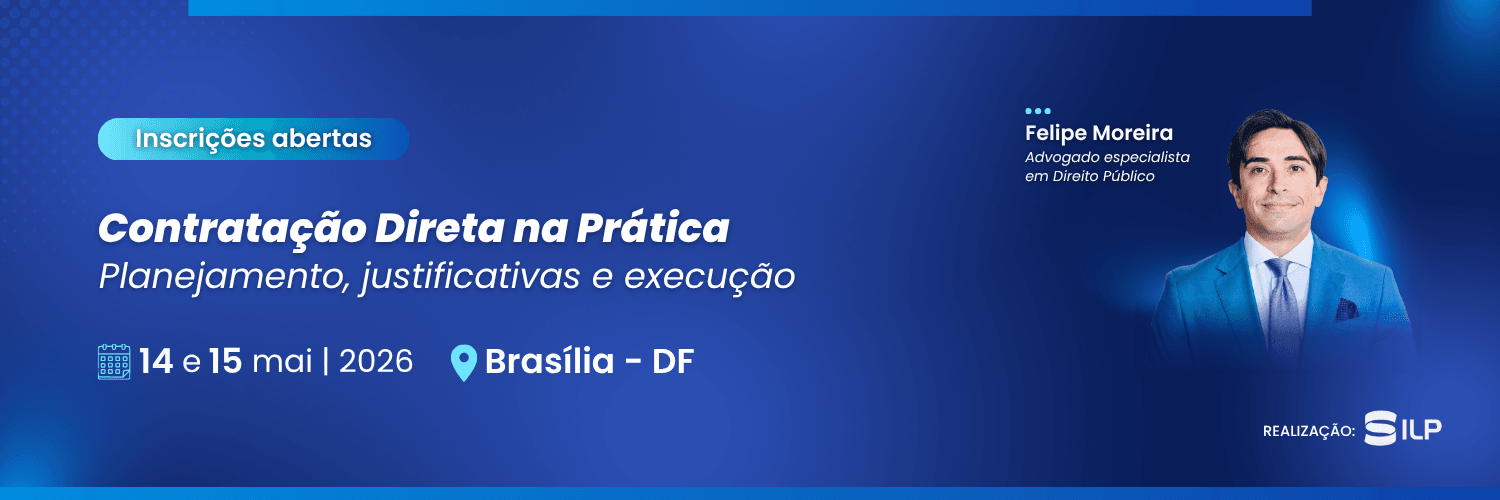 Inscrições abertas

Contratação Direta na Prática
Planejamento, justificativas e execução

14 e 15 mai | 2026 Brasília - DF

Felipe Moreira
Advogado especialista em Direito Público

REALIZAÇÃO: ILP